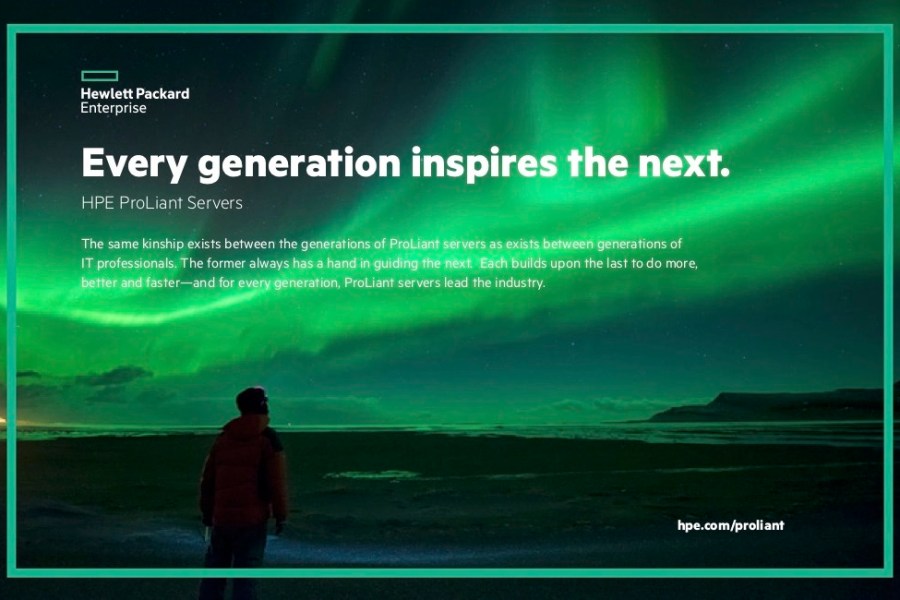 Hewlett Packard
Enterprise

Every generation inspires the next.

HPE ProLiant Servers

The same kinship exists between the generations of ProLiant servers as exists between generations of IT professionals. The former always has a hand in guiding the next. Each builds upon the last to do more, better and faster—and for every generation, ProLiant servers lead the industry.

hpe.com/proliant